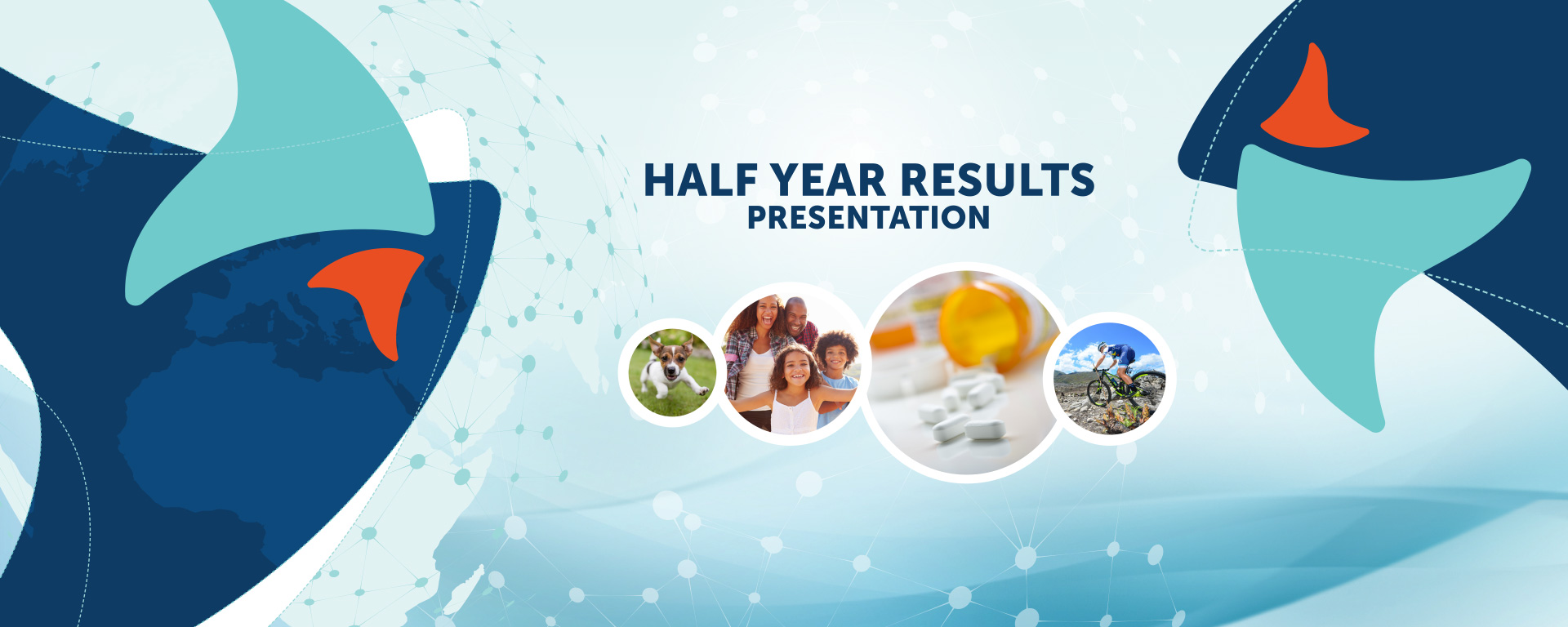 HALF YEAR RESULTS
PRESENTATION